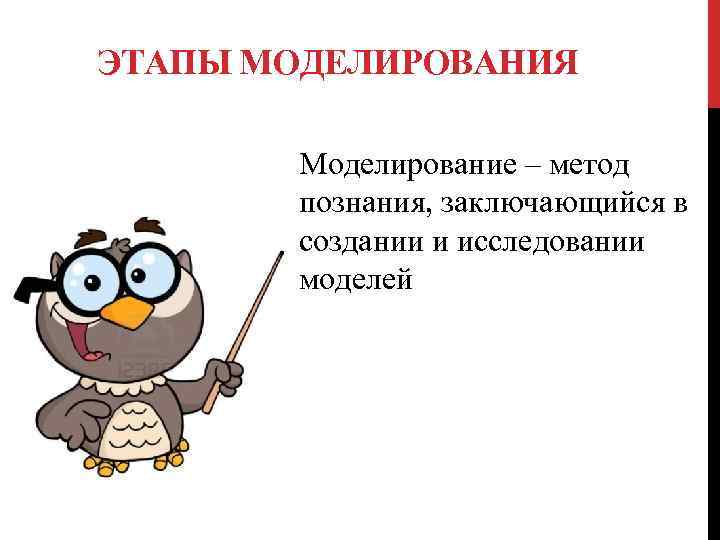 ЭТАПЫ МОДЕЛИРОВАНИЯ

Моделирование – метод познания, заключающийся в создании и исследовании моделей